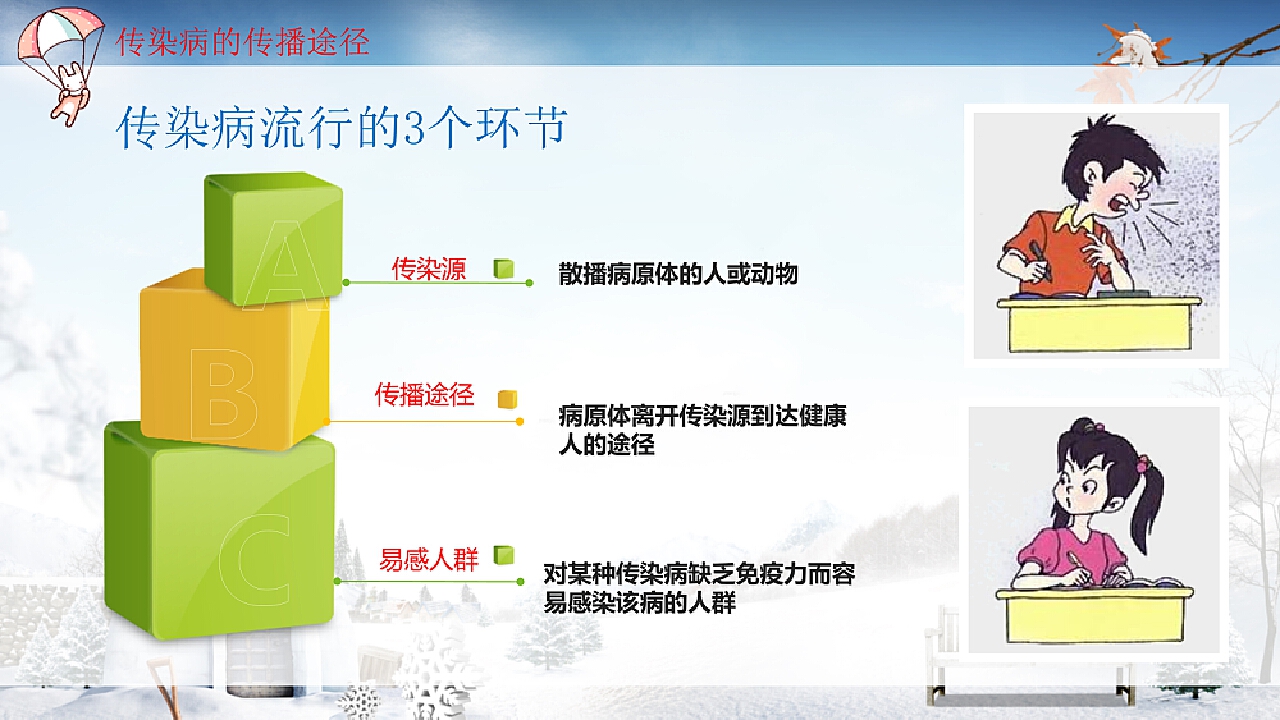 传染病的传播途径

传染病流行的3个环节

A

传染源

散播病原体的人或动物

B

传播途径

病原体离开传染源到达健康人的途径

C

易感人群

对某种传染病缺乏免疫力而容易感染该病的人群